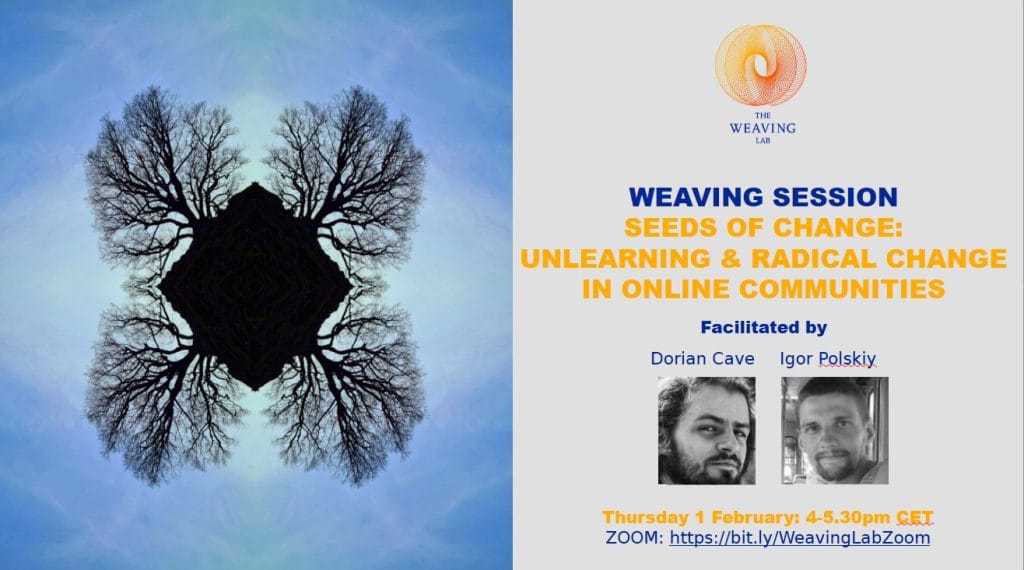 THE WEAVING LAB

WEAVING SESSION
SEEDS OF CHANGE:
UNLEARNING & RADICAL CHANGE IN ONLINE COMMUNITIES

Facilitated by

Dorian Cave Igor Polskiy

Thursday 1 February: 4-5.30pm CET
ZOOM: https://bit.ly/WeavingLabZoom